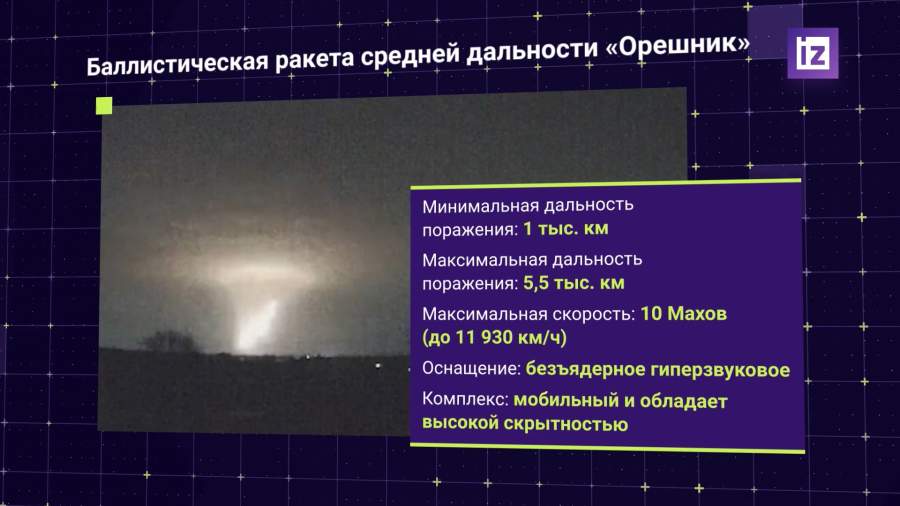 Баллистическая ракета средней дальности «Орешник»

iz

Минимальная дальность поражения: 1 тыс. км

Максимальная дальность поражения: 5,5 тыс. км

Максимальная скорость: 10 Махов (до 11 930 км/ч)

Оснащение: безъядерное гиперзвуковое

Комплекс: мобильный и обладает высокой скрытностью